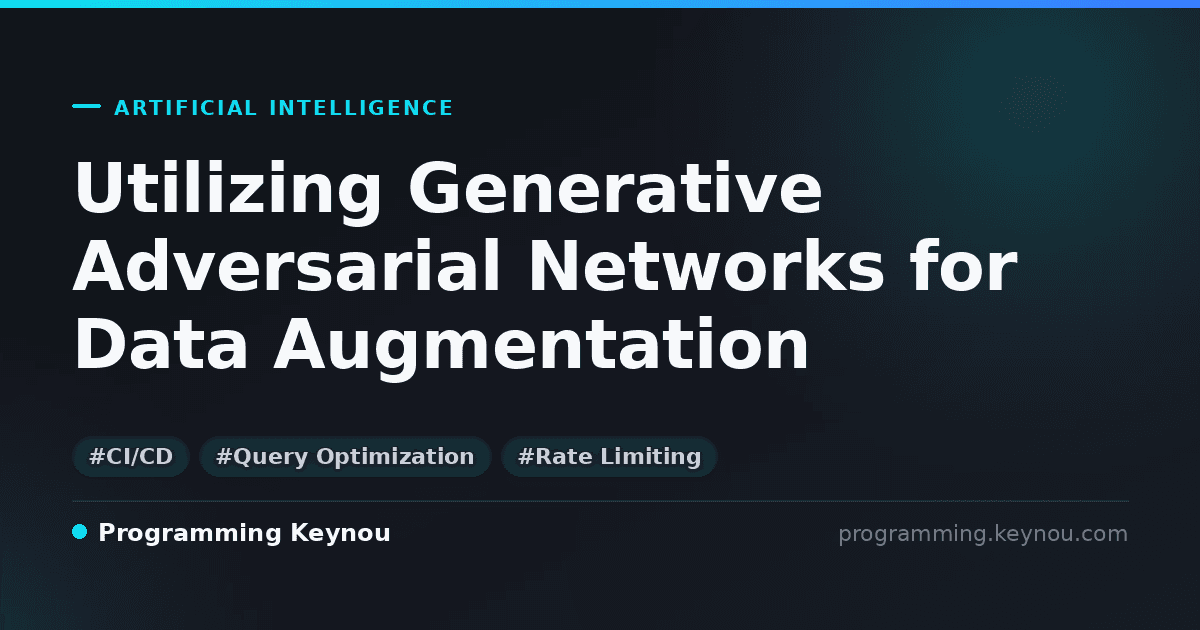 ARTIFICIAL INTELLIGENCE

Utilizing Generative Adversarial Networks for Data Augmentation

#CI/CD #Query Optimization #Rate Limiting

Programming Keynou

programming.keynou.com